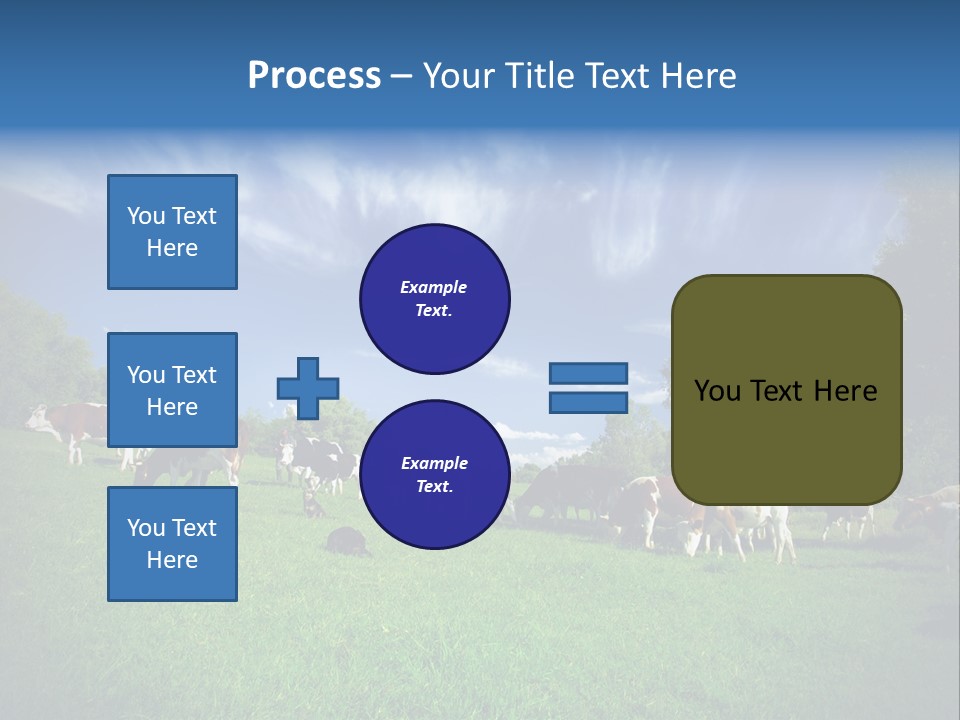 Process – Your Title Text Here

You Text Here

You Text Here

You Text Here

Example Text.

Example Text.

You Text Here